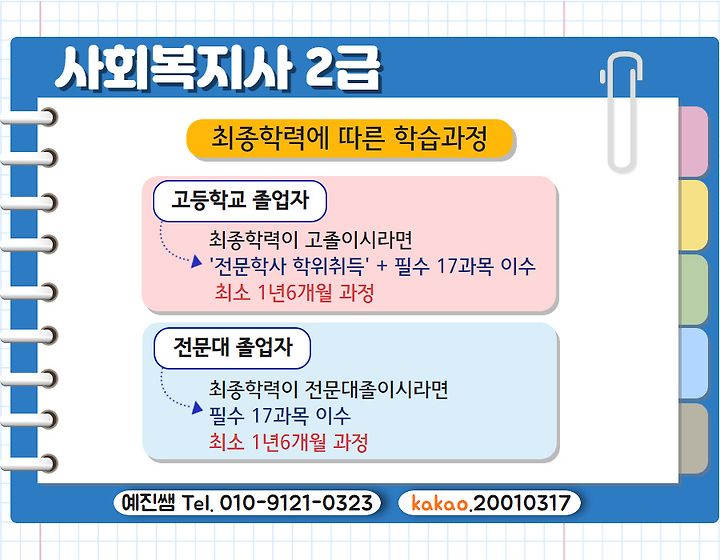 사회복지사 2급

최종학력에 따른 학습과정

고등학교 졸업자

최종학력이 고졸이시라면
'전문학사 학위취득' + 필수 17과목 이수
최소 1년6개월 과정

전문대 졸업자

최종학력이 전문대졸이시라면
필수 17과목 이수
최소 1년6개월 과정

예진쌤 Tel. 010-9121-0323

kakao.20010317